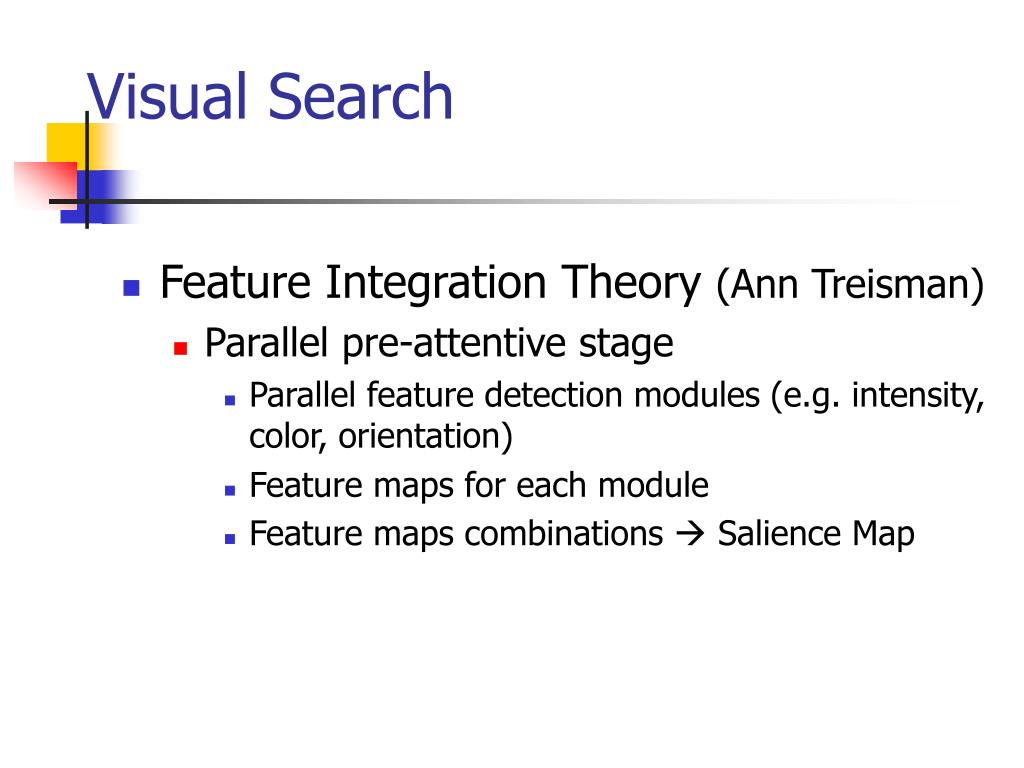 Visual Search

- Feature Integration Theory (Ann Treisman)
  - Parallel pre-attentive stage
    - Parallel feature detection modules (e.g. intensity, color, orientation)
    - Feature maps for each module
    - Feature maps combinations → Salience Map